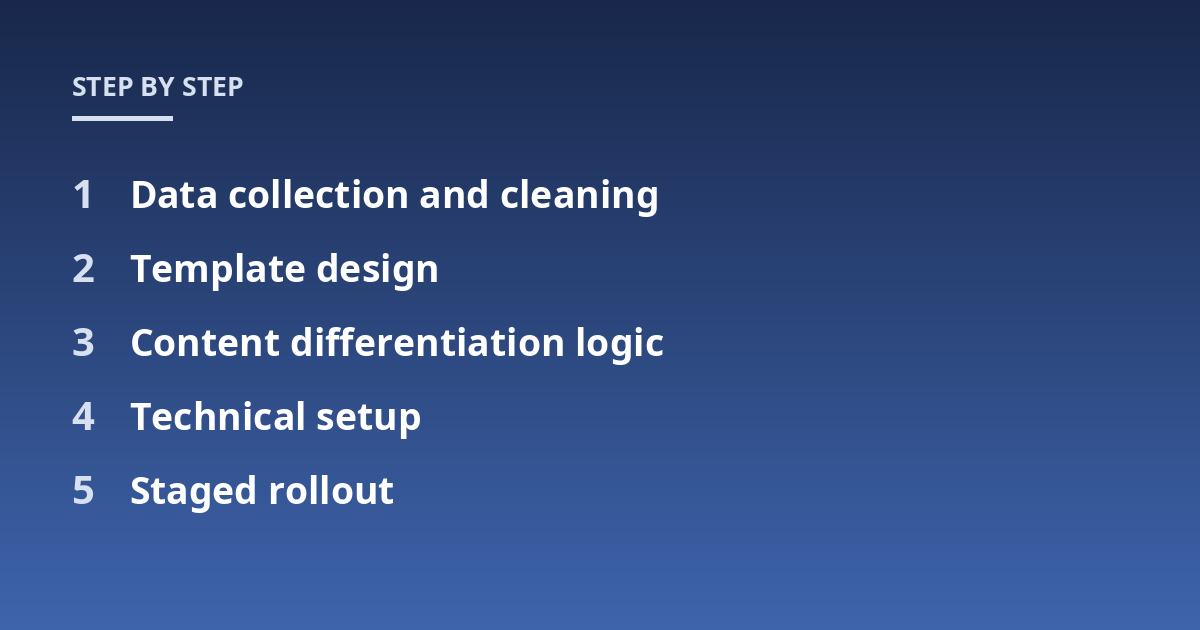 STEP BY STEP

1 Data collection and cleaning
2 Template design
3 Content differentiation logic
4 Technical setup
5 Staged rollout